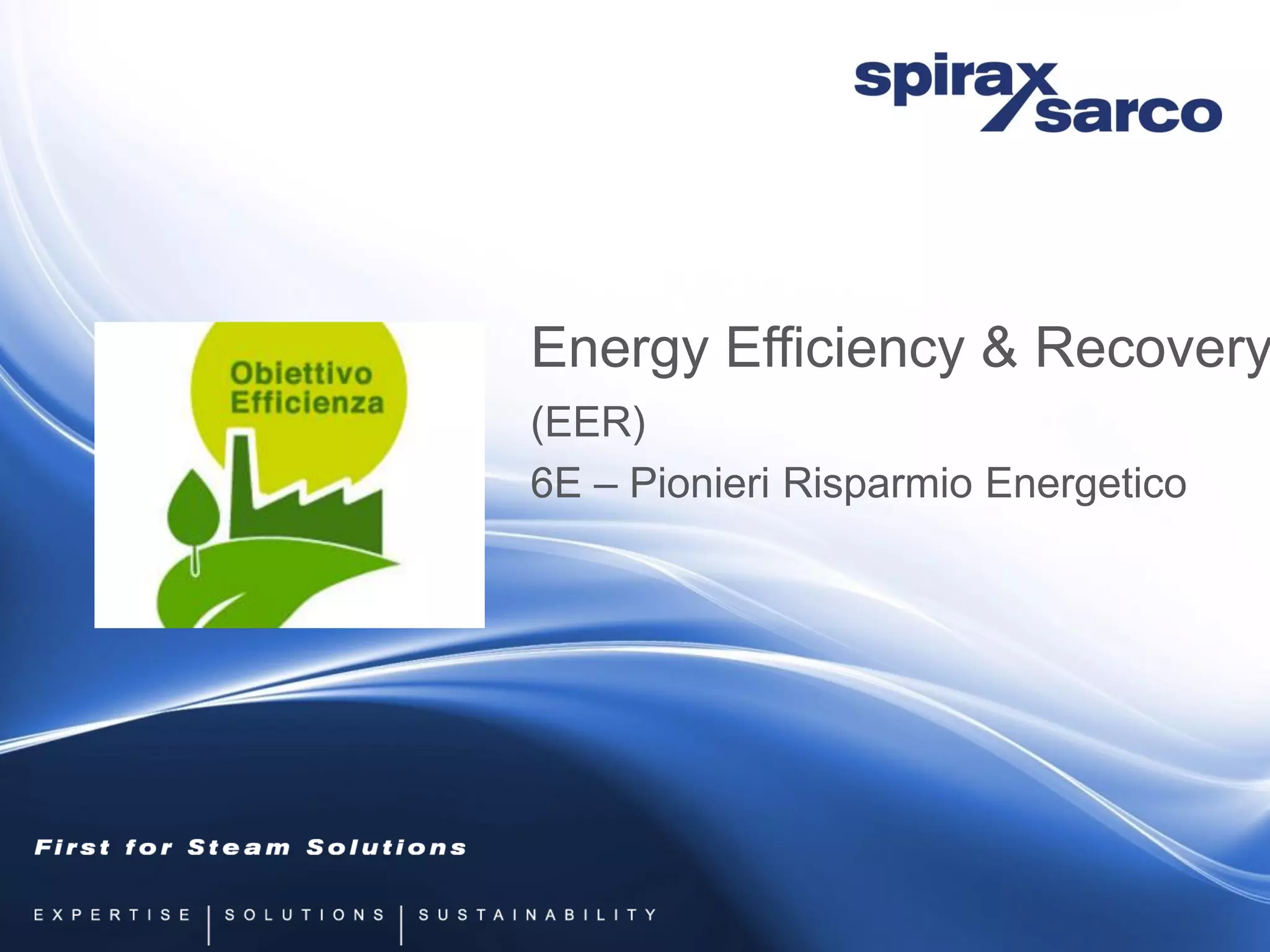 spirax sarco

Obiettivo Efficienza

Energy Efficiency & Recovery

(EER)

6E – Pionieri Risparmio Energetico

First for Steam Solutions

EXPERTISE | SOLUTIONS | SUSTAINABILITY